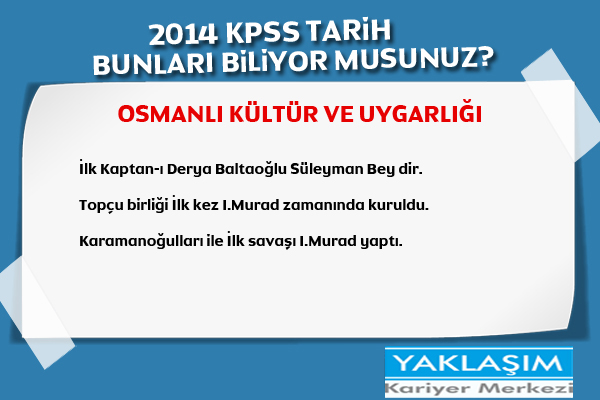 2014 KPSS TARİH
BUNLARI BİLİYOR MUSUNUZ?

OSMANLI KÜLTÜR VE UYGARLIĞI

İlk Kaptan-ı Derya Baltaoğlu Süleyman Bey dir.

Topçu birliği İlk kez I.Murad zamanında kuruldu.

Karamanoğulları ile İlk savaşı I.Murad yaptı.

YAKLAŞIM
Kariyer Merkezi